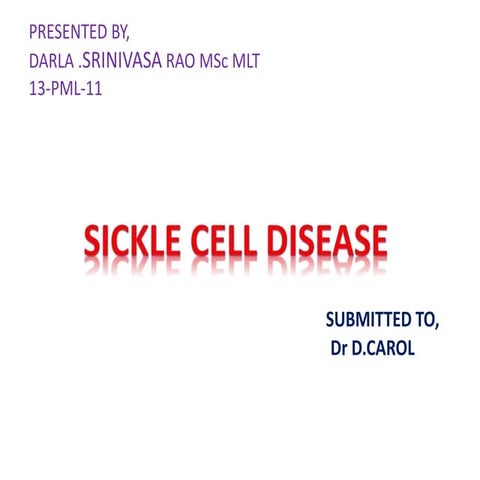 PRESENTED BY,
DARLA .SRINIVASA RAO MSc MLT
13-PML-11

SICKLE CELL DISEASE

SUBMITTED TO,
Dr D.CAROL